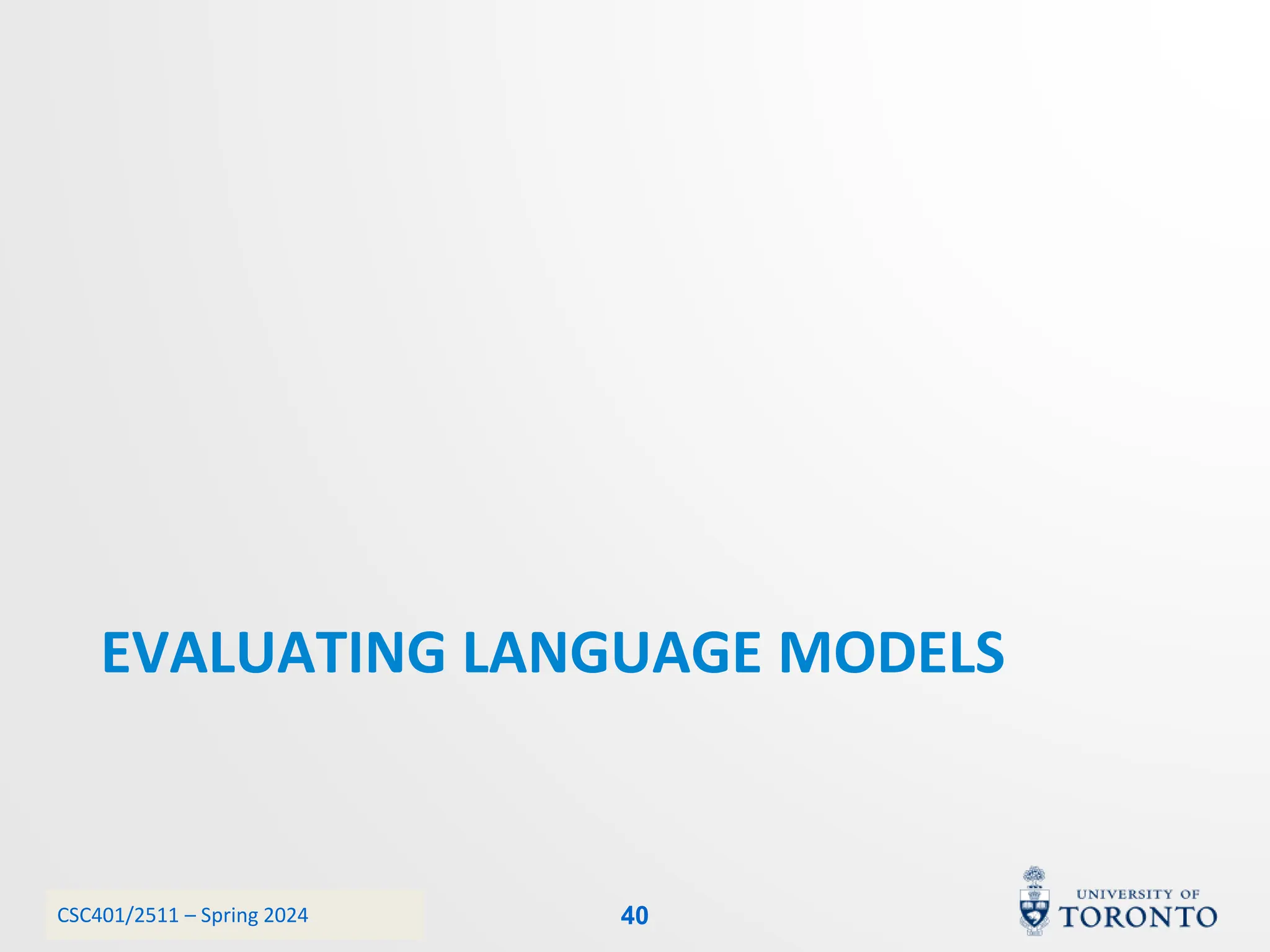 EVALUATING LANGUAGE MODELS

CSC401/2511 – Spring 2024

40

UNIVERSITY OF TORONTO